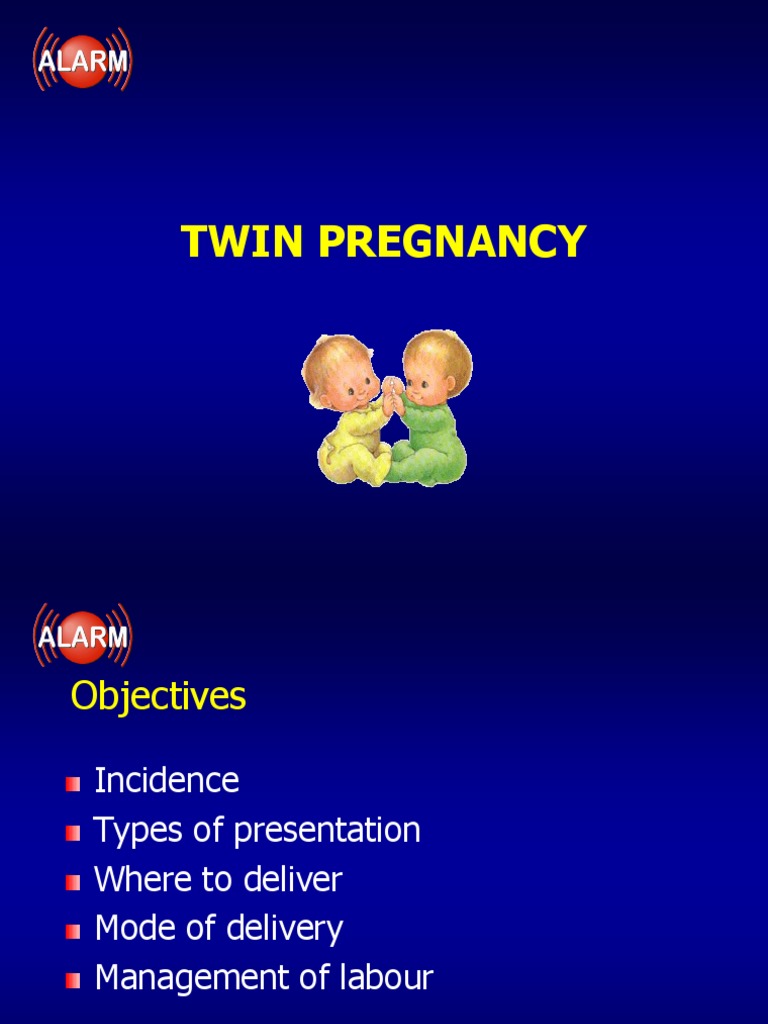 ALARM

TWIN PREGNANCY

ALARM

Objectives

Incidence
Types of presentation
Where to deliver
Mode of delivery
Management of labour